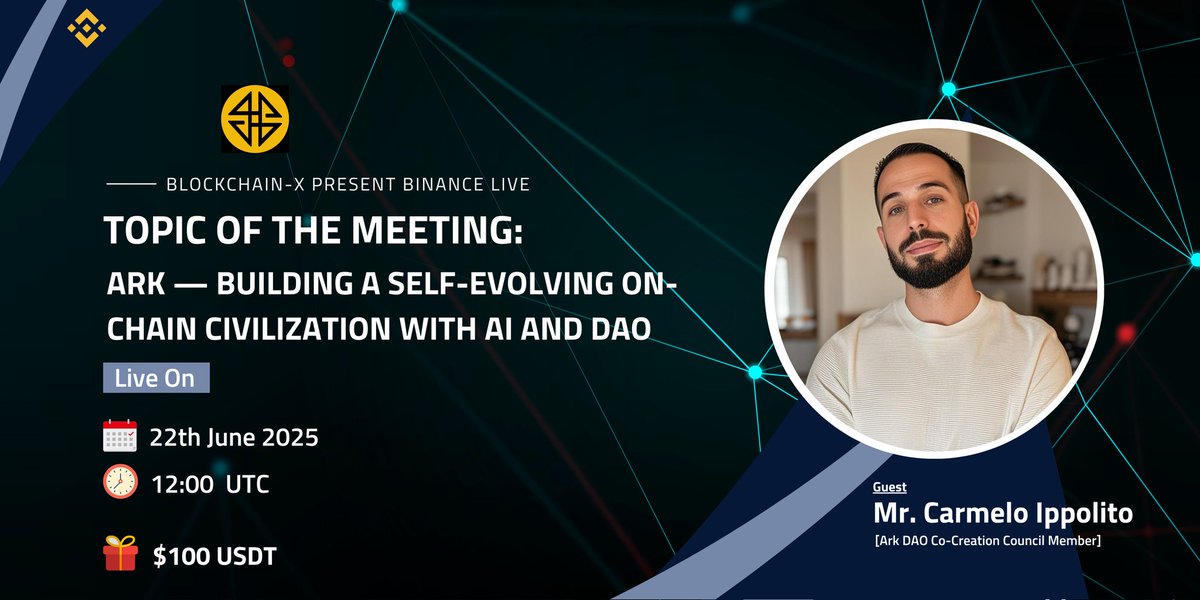 BLOCKCHAIN-X PRESENT BINANCE LIVE

TOPIC OF THE MEETING:

ARK — BUILDING A SELF-EVOLVING ON-CHAIN CIVILIZATION WITH AI AND DAO

Live On

22th June 2025

12:00 UTC

$100 USDT

Guest

Mr. Carmelo Ippolito

[Ark DAO Co-Creation Council Member]